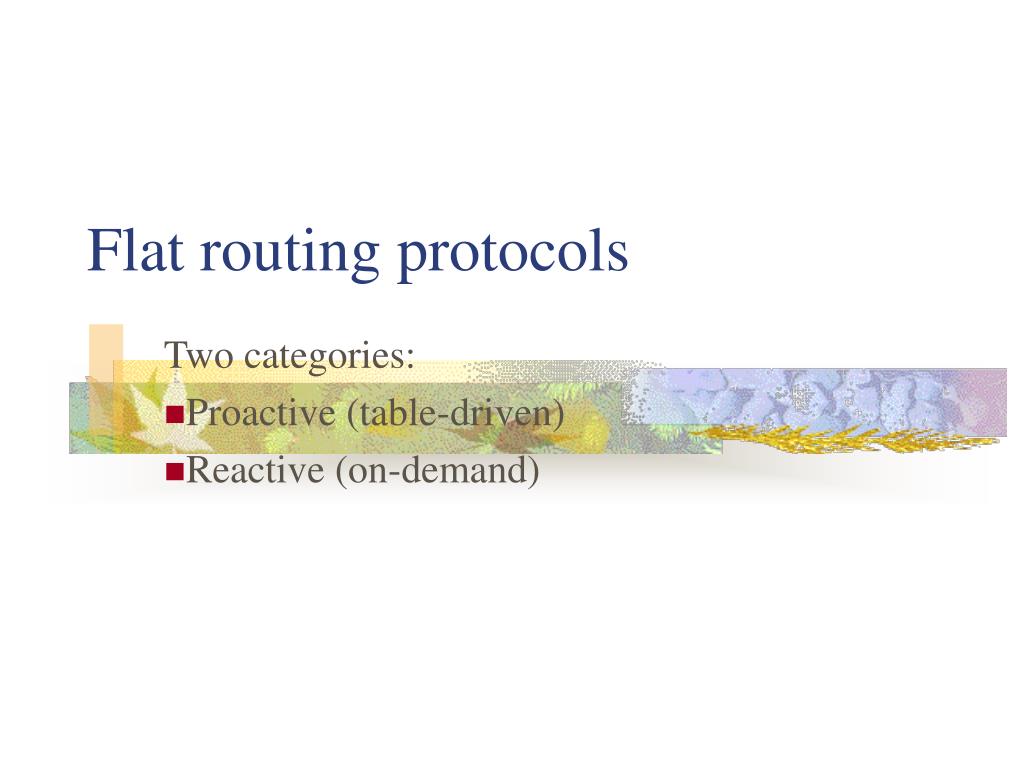 Flat routing protocols

Two categories:

■Proactive (table-driven)

■Reactive (on-demand)